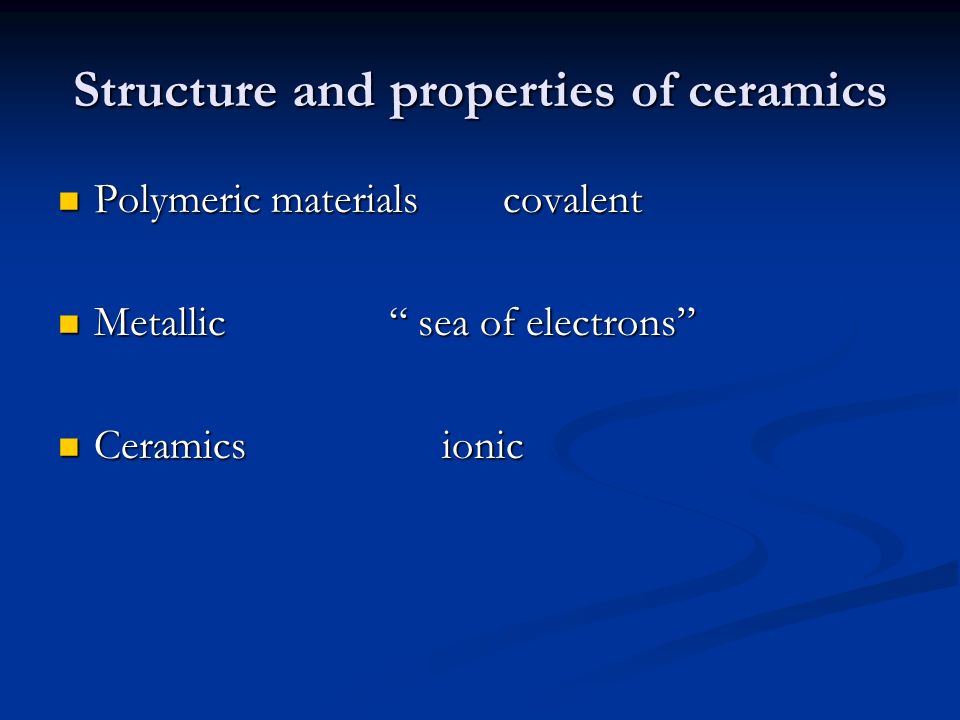 Structure and properties of ceramics

Polymeric materials covalent

Metallic “ sea of electrons”

Ceramics ionic